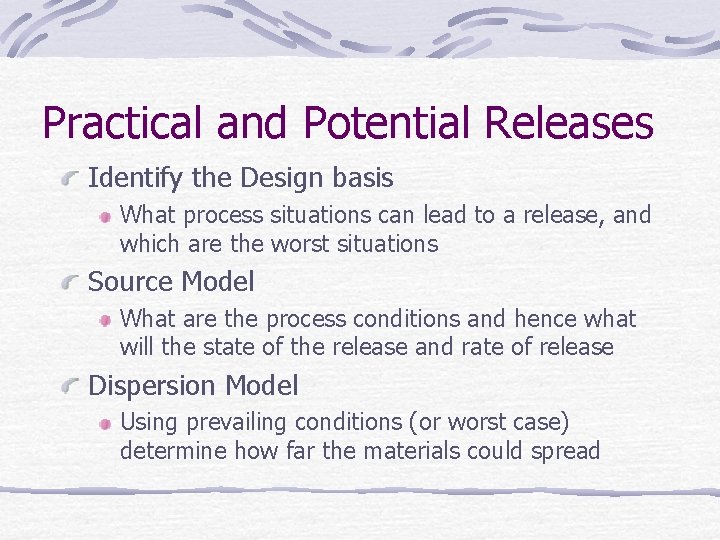 Practical and Potential Releases

Identify the Design basis

What process situations can lead to a release, and which are the worst situations

Source Model

What are the process conditions and hence what will the state of the release and rate of release

Dispersion Model

Using prevailing conditions (or worst case) determine how far the materials could spread